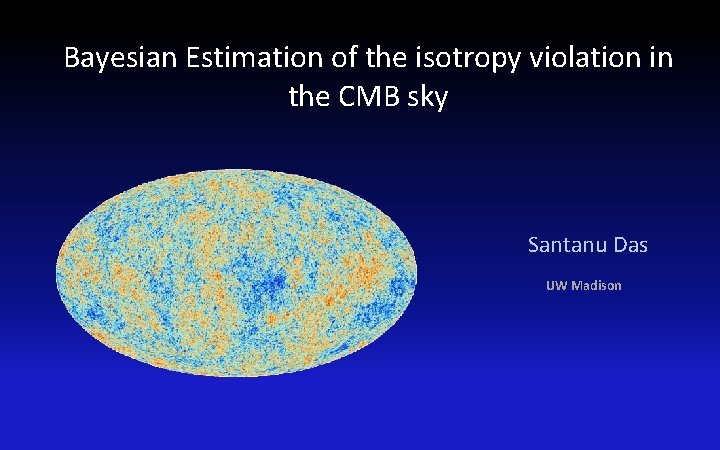 Bayesian Estimation of the isotropy violation in the CMB sky

Santanu Das

UW Madison